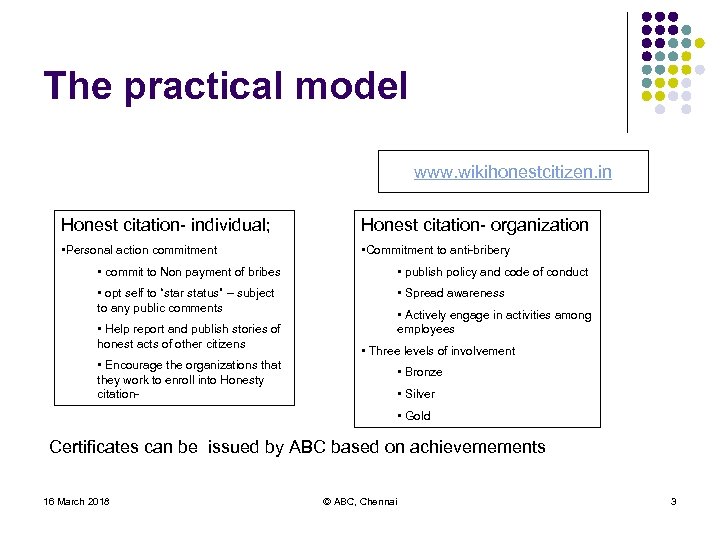 The practical model

www.wikihonestcitizen.in

Honest citation- individual;

▪Personal action commitment

▪ commit to Non payment of bribes

▪ opt self to "star status" – subject to any public comments

▪ Help report and publish stories of honest acts of other citizens

▪ Encourage the organizations that they work to enroll into Honesty citation-

Honest citation- organization

▪Commitment to anti-bribery

▪ publish policy and code of conduct

▪ Spread awareness

▪ Actively engage in activities among employees

▪ Three levels of involvement

▪ Bronze

▪ Silver

▪ Gold

Certificates can be issued by ABC based on achievemements

16 March 2018

© ABC, Chennai

3